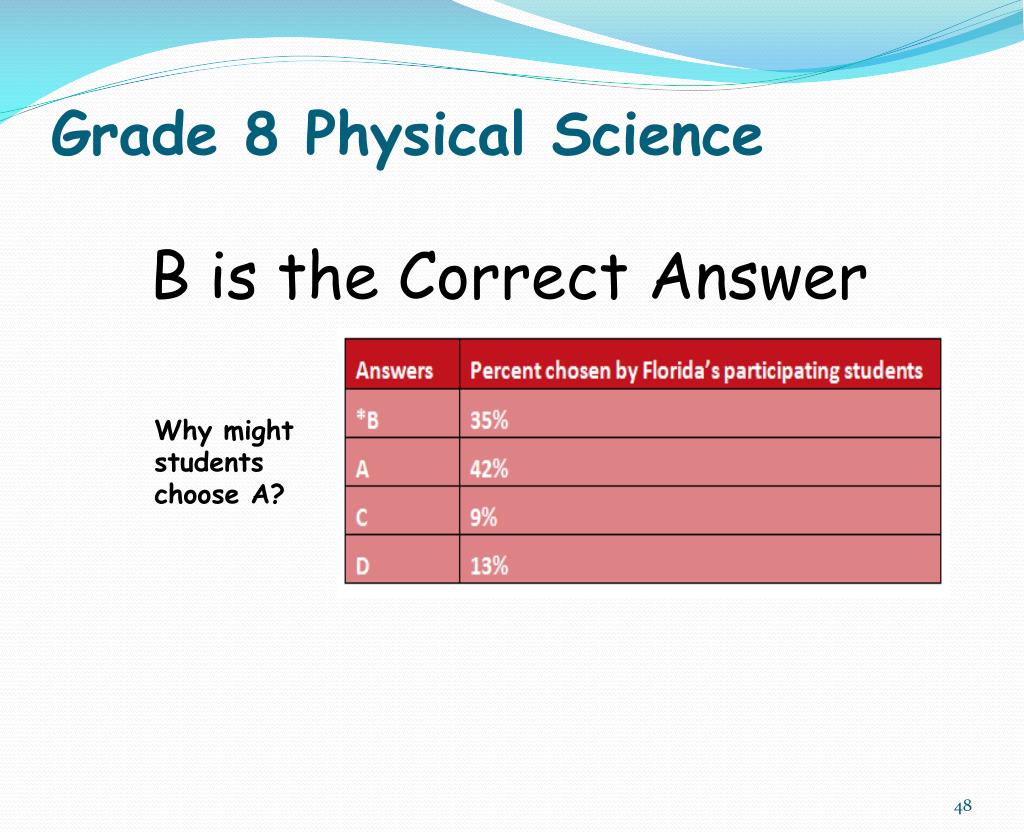 Grade 8 Physical Science

B is the Correct Answer

Why might students choose A?

| Answers | Percent chosen by Florida's participating students |
|---|---|
| *B | 35% |
| A | 42% |
| C | 9% |
| D | 13% |

48